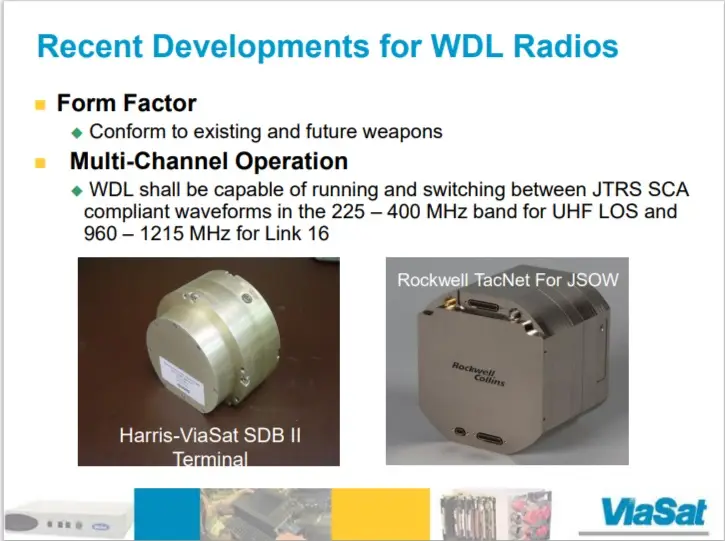 Recent Developments for WDL Radios

Form Factor

Conform to existing and future weapons

Multi-Channel Operation

WDL shall be capable of running and switching between JTRS SCA compliant waveforms in the 225 – 400 MHz band for UHF LOS and 960 – 1215 MHz for Link 16

Harris-ViaSat SDB II Terminal

Rockwell TacNet For JSOW

Rockwell Collins

ViaSat